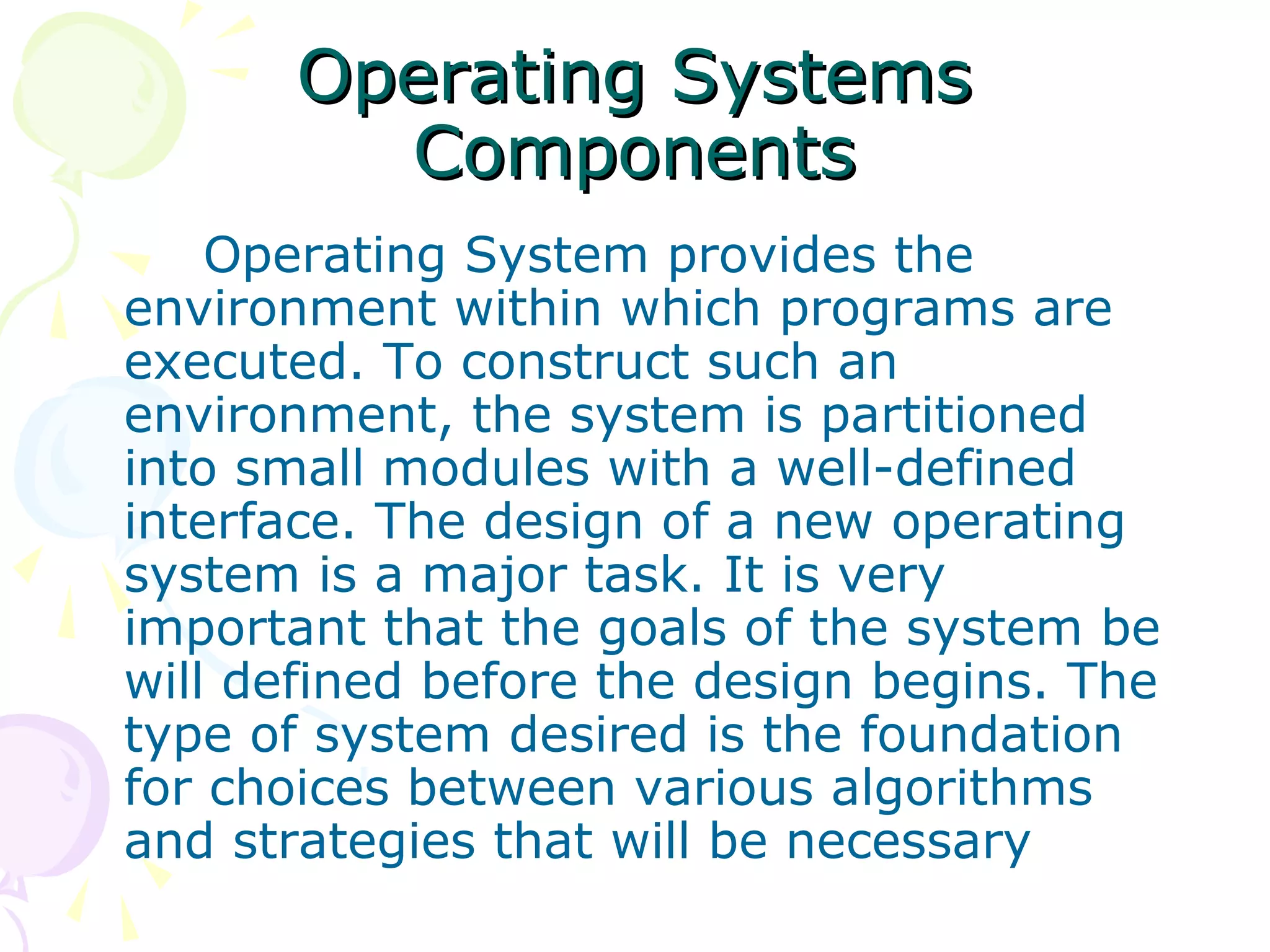 Operating Systems Components

Operating System provides the environment within which programs are executed. To construct such an environment, the system is partitioned into small modules with a well-defined interface. The design of a new operating system is a major task. It is very important that the goals of the system be will defined before the design begins. The type of system desired is the foundation for choices between various algorithms and strategies that will be necessary